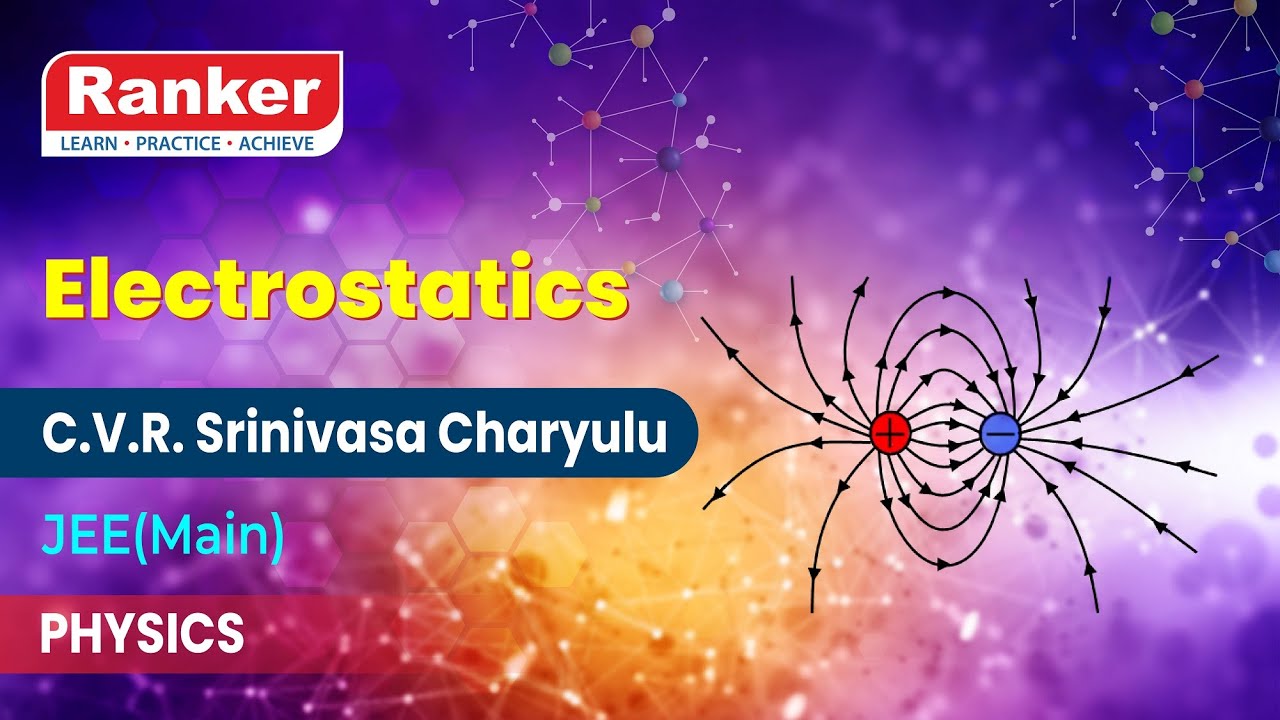 Ranker
LEARN • PRACTICE • ACHIEVE

Electrostatics

C.V.R. Srinivasa Charyulu

JEE(Main)

PHYSICS

+
−